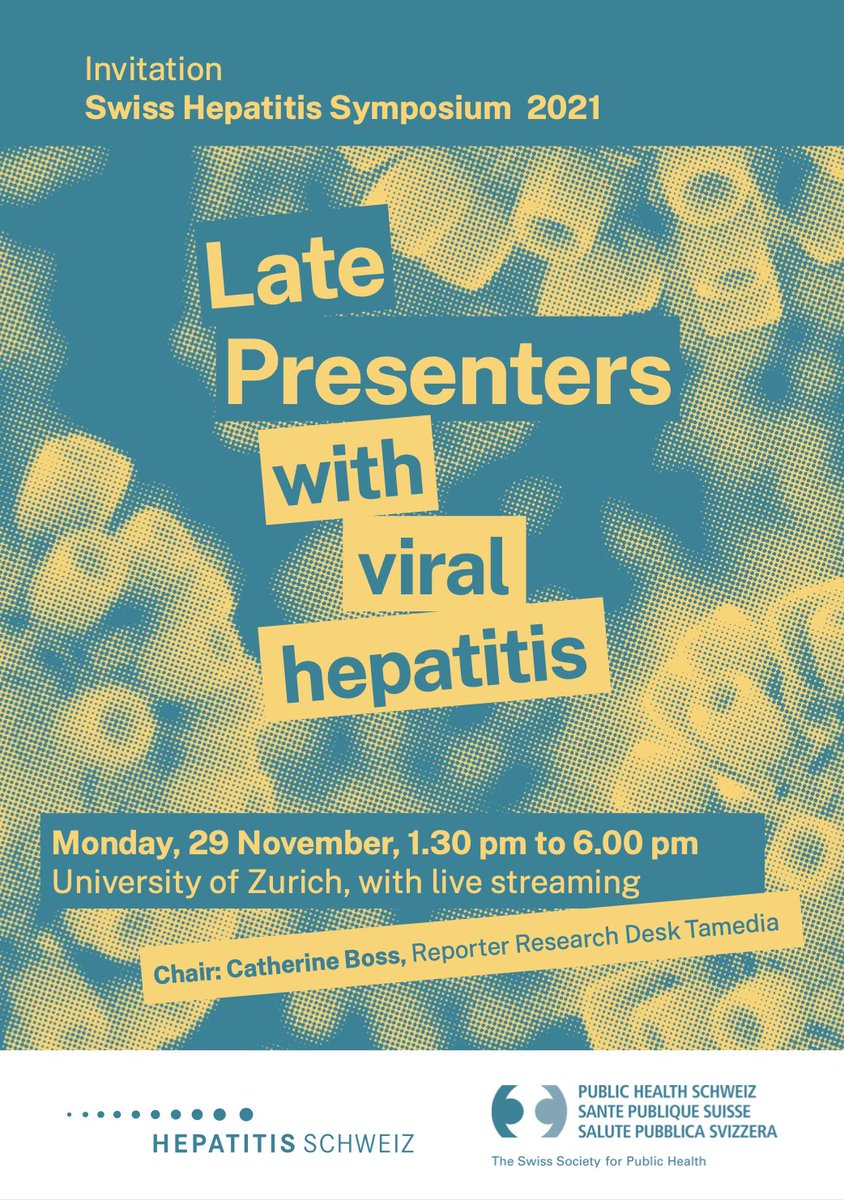 Invitation
Swiss Hepatitis Symposium 2021

Late Presenters with viral hepatitis

Monday, 29 November, 1.30 pm to 6.00 pm
University of Zurich, with live streaming

Chair: Catherine Boss, Reporter Research Desk Tamedia

HEPATITIS SCHWEIZ

PUBLIC HEALTH SCHWEIZ
SANTE PUBLIQUE SUISSE
SALUTE PUBBLICA SVIZZERA
The Swiss Society for Public Health